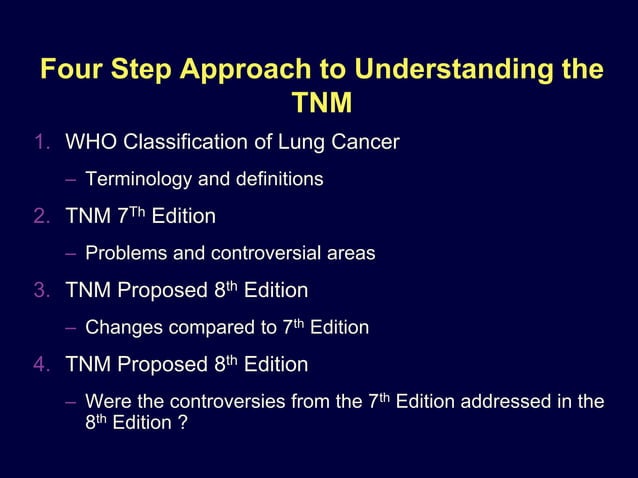 Four Step Approach to Understanding the TNM

1. WHO Classification of Lung Cancer
– Terminology and definitions

2. TNM 7$^{Th}$ Edition
– Problems and controversial areas

3. TNM Proposed 8$^{th}$ Edition
– Changes compared to 7$^{th}$ Edition

4. TNM Proposed 8$^{th}$ Edition
– Were the controversies from the 7$^{th}$ Edition addressed in the 8$^{th}$ Edition ?